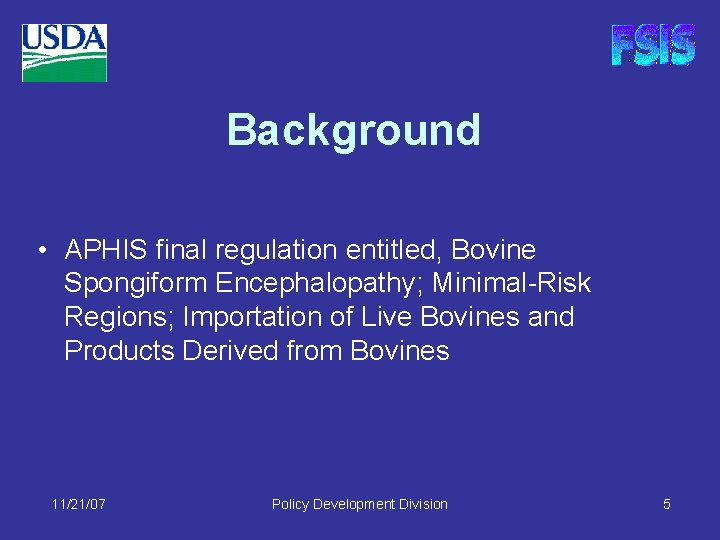 USDA

FSIS

Background

• APHIS final regulation entitled, Bovine Spongiform Encephalopathy; Minimal-Risk Regions; Importation of Live Bovines and Products Derived from Bovines

11/21/07

Policy Development Division

5